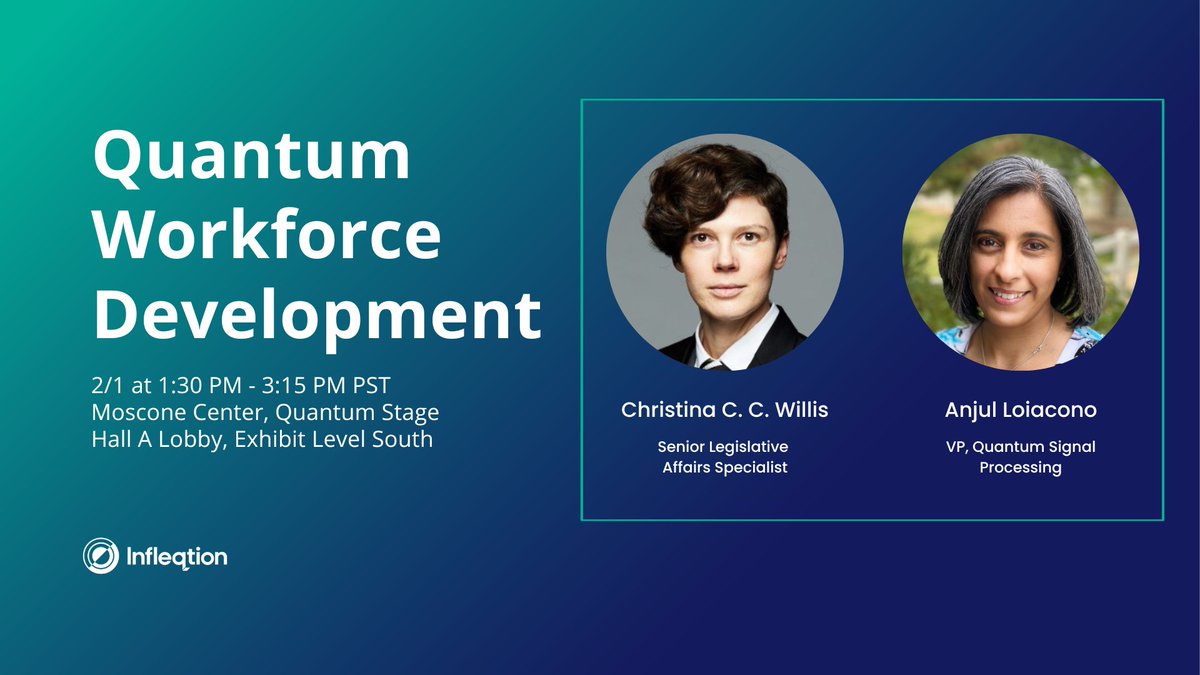 Quantum Workforce Development

2/1 at 1:30 PM - 3:15 PM PST
Moscone Center, Quantum Stage
Hall A Lobby, Exhibit Level South

Infleqtion

Christina C. C. Willis

Senior Legislative Affairs Specialist

Anjul Loiacono

VP, Quantum Signal Processing